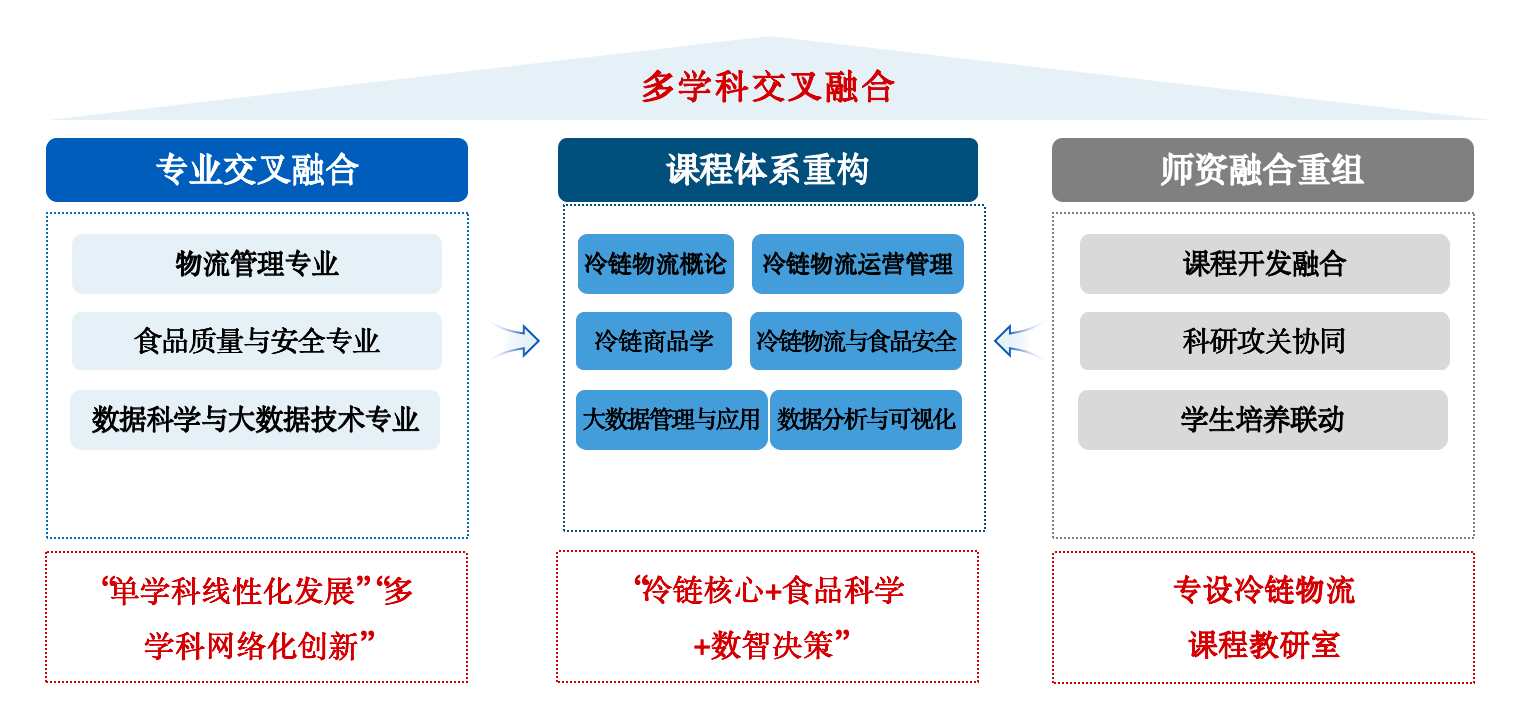 多学科交叉融合

专业交叉融合

物流管理专业

食品质量与安全专业

数据科学与大数据技术专业

“单学科线性化发展”“多学科网络化创新”

课程体系重构

冷链物流概论

冷链物流运营管理

冷链商品学

冷链物流与食品安全

大数据管理与应用

数据分析与可视化

“冷链核心+食品科学+数智决策”

师资融合重组

课程开发融合

科研攻关协同

学生培养联动

专设冷链物流课程教研室